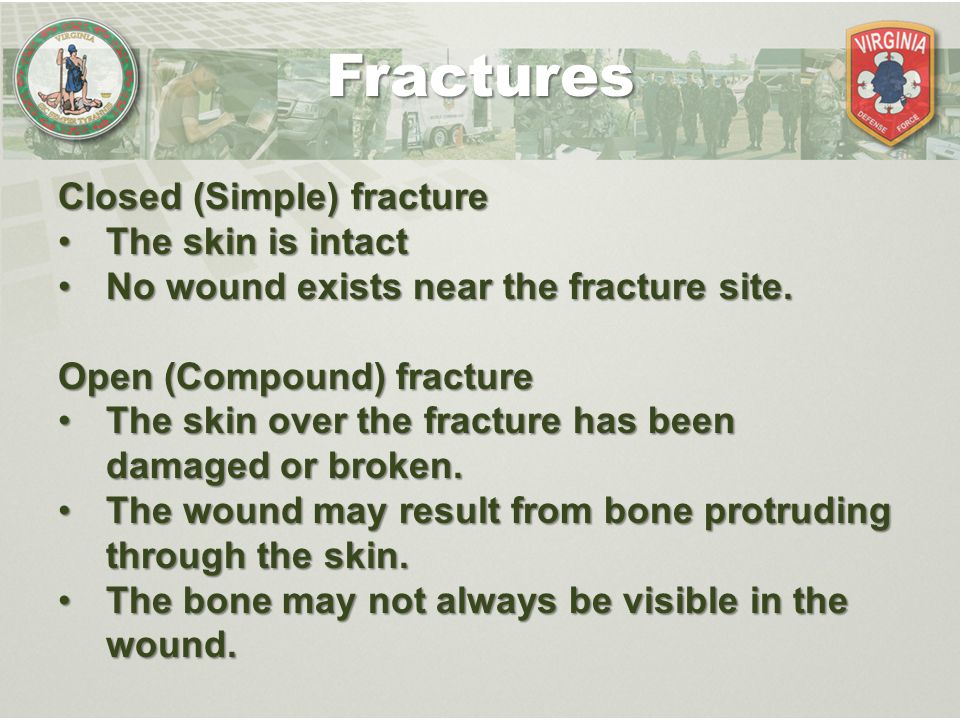 VIRGINIA
SIC SEMPER TYRANNIS

Fractures

VIRGINIA
DEFENSE FORCE

Closed (Simple) fracture
• The skin is intact
• No wound exists near the fracture site.

Open (Compound) fracture
• The skin over the fracture has been damaged or broken.
• The wound may result from bone protruding through the skin.
• The bone may not always be visible in the wound.